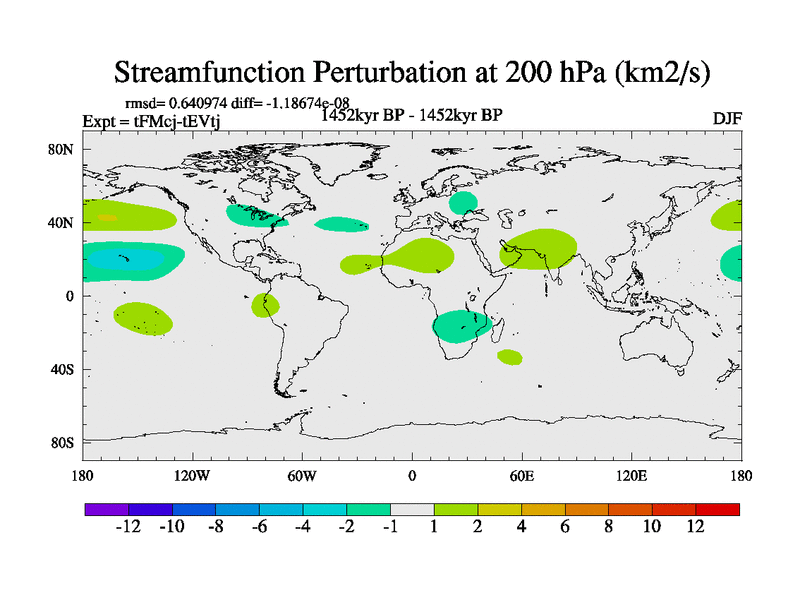 Streamfunction Perturbation at 200 hPa (km2/s)

rmsd= 0.640974 diff= -1.18674e-08
Expt = tFMcj-tEVtj
1452kyr BP - 1452kyr BP
DJF

80N
40N
0
40S
80S

180
120W
60W
0
60E
120E
180

-12
-10
-8
-6
-4
-2
-1
1
2
4
6
8
10
12